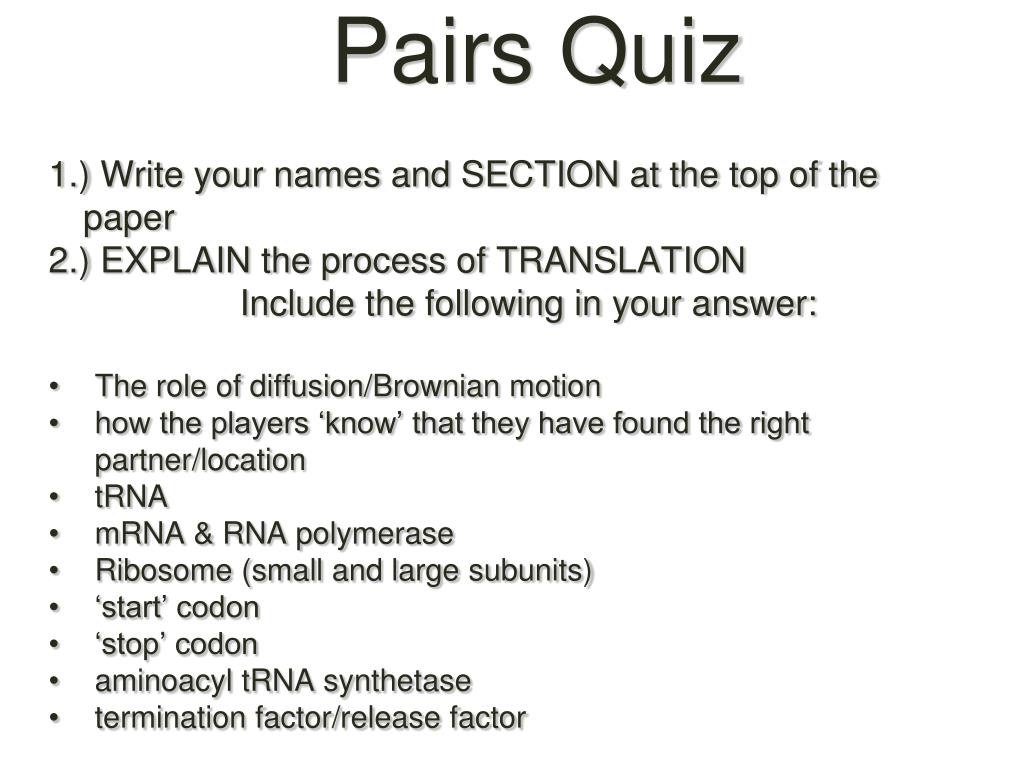 Pairs Quiz

1.) Write your names and SECTION at the top of the paper
2.) EXPLAIN the process of TRANSLATION
Include the following in your answer:

• The role of diffusion/Brownian motion
• how the players ‘know’ that they have found the right partner/location
• tRNA
• mRNA & RNA polymerase
• Ribosome (small and large subunits)
• ‘start’ codon
• ‘stop’ codon
• aminoacyl tRNA synthetase
• termination factor/release factor